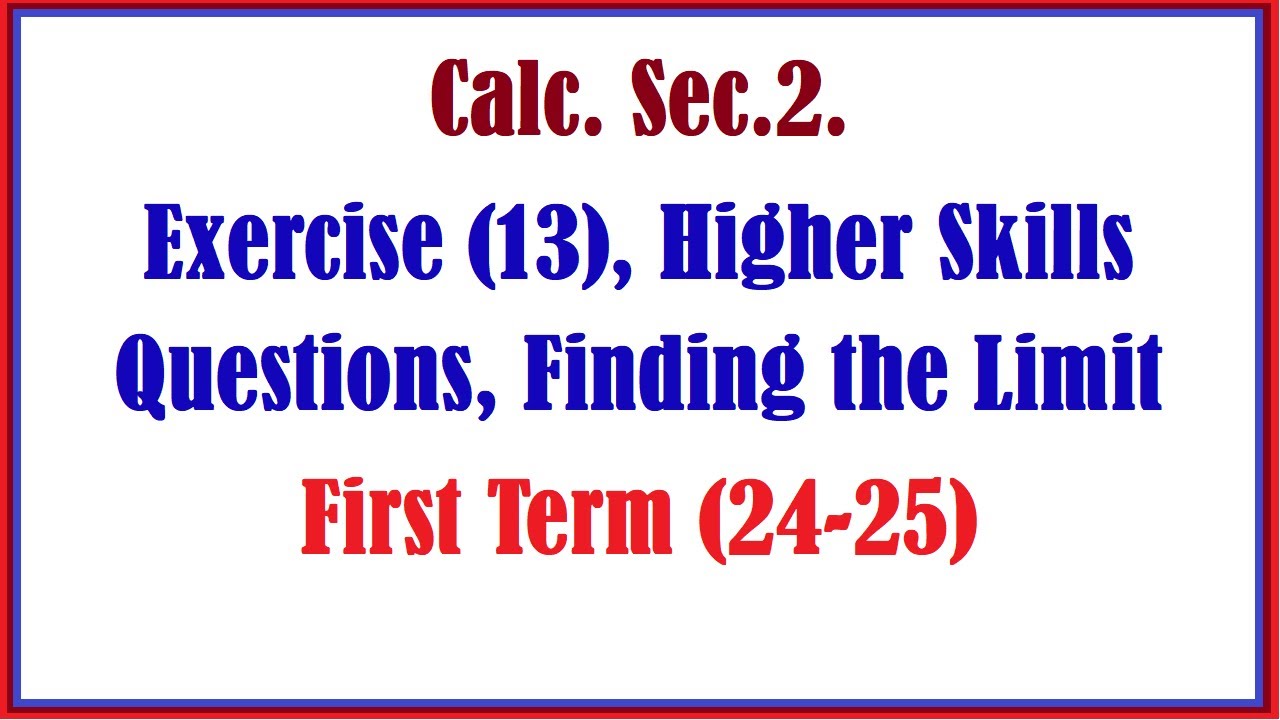 Calc. Sec.2.

Exercise (13), Higher Skills Questions, Finding the Limit

First Term (24-25)